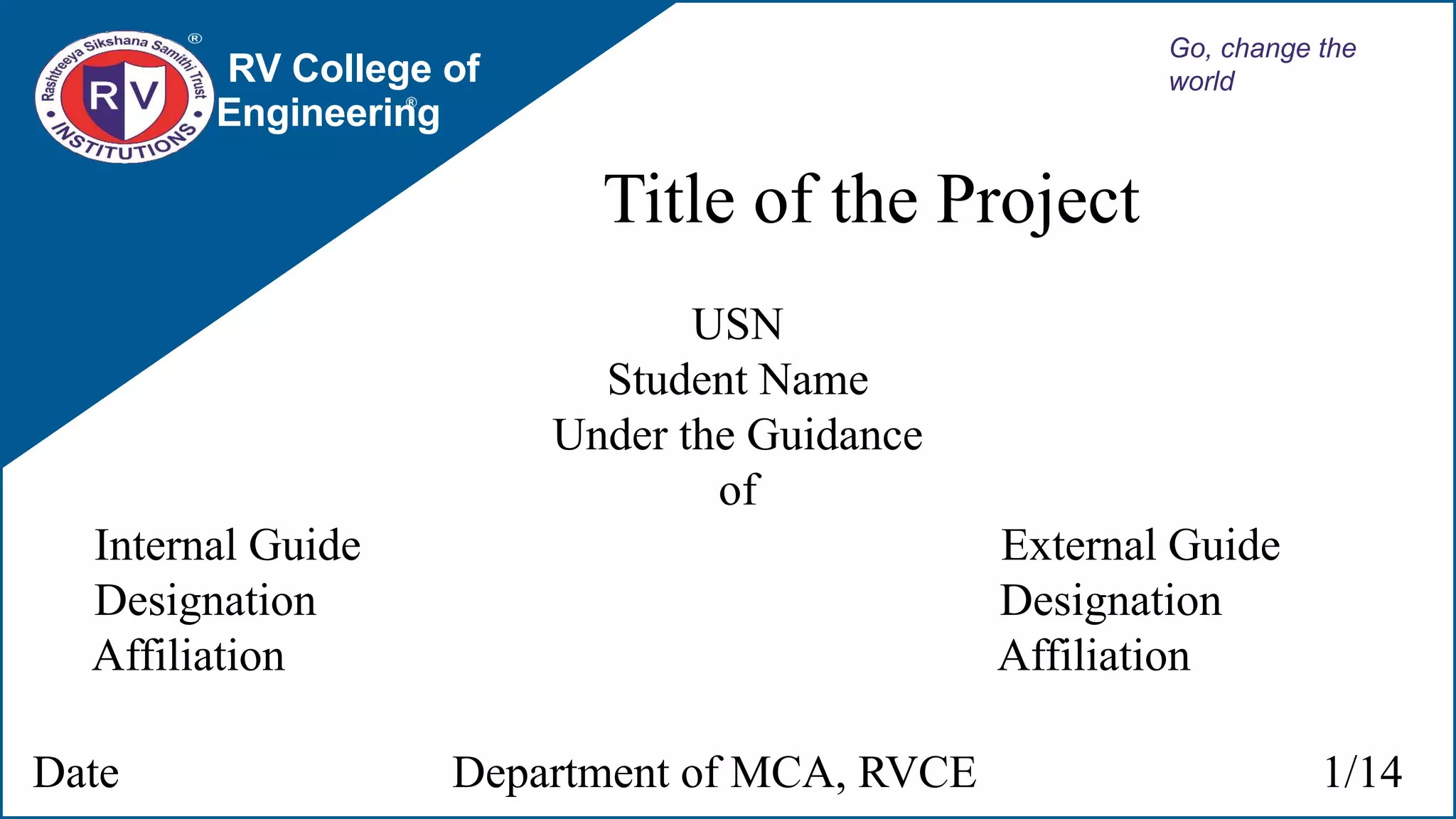 Rashtreeya Sikshana Samithi Trust ®
RV
INSTITUTIONS

RV College of Engineering®

Go, change the world

Title of the Project

USN
Student Name
Under the Guidance
of

Internal Guide
Designation
Affiliation

External Guide
Designation
Affiliation

Date

Department of MCA, RVCE

1/14